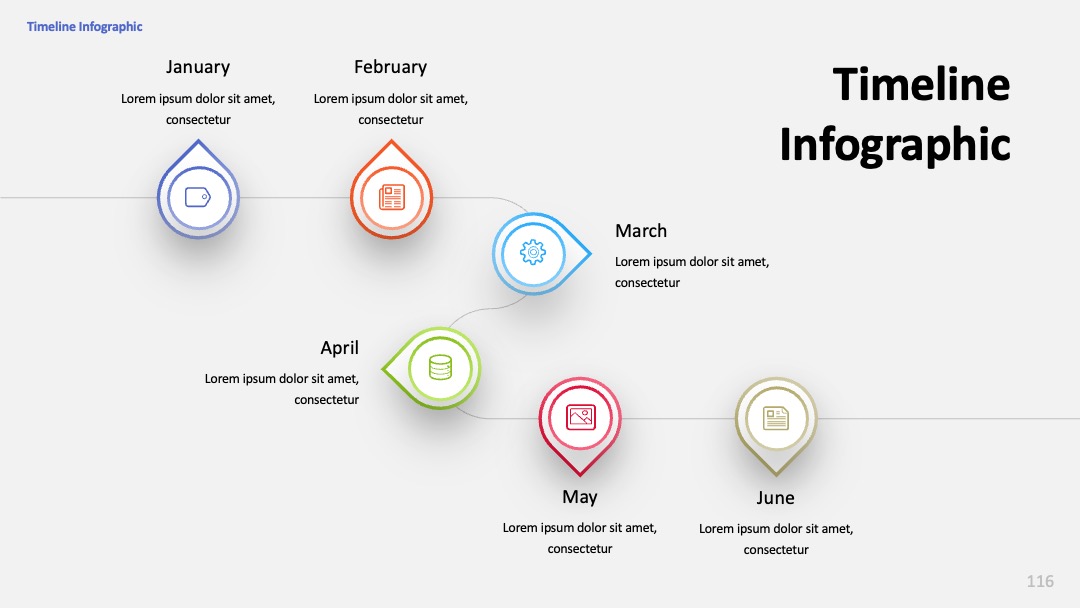 Timeline Infographic

Timeline Infographic

January

Lorem ipsum dolor sit amet, consectetur

February

Lorem ipsum dolor sit amet, consectetur

March

Lorem ipsum dolor sit amet, consectetur

April

Lorem ipsum dolor sit amet, consectetur

May

Lorem ipsum dolor sit amet, consectetur

June

Lorem ipsum dolor sit amet, consectetur

116